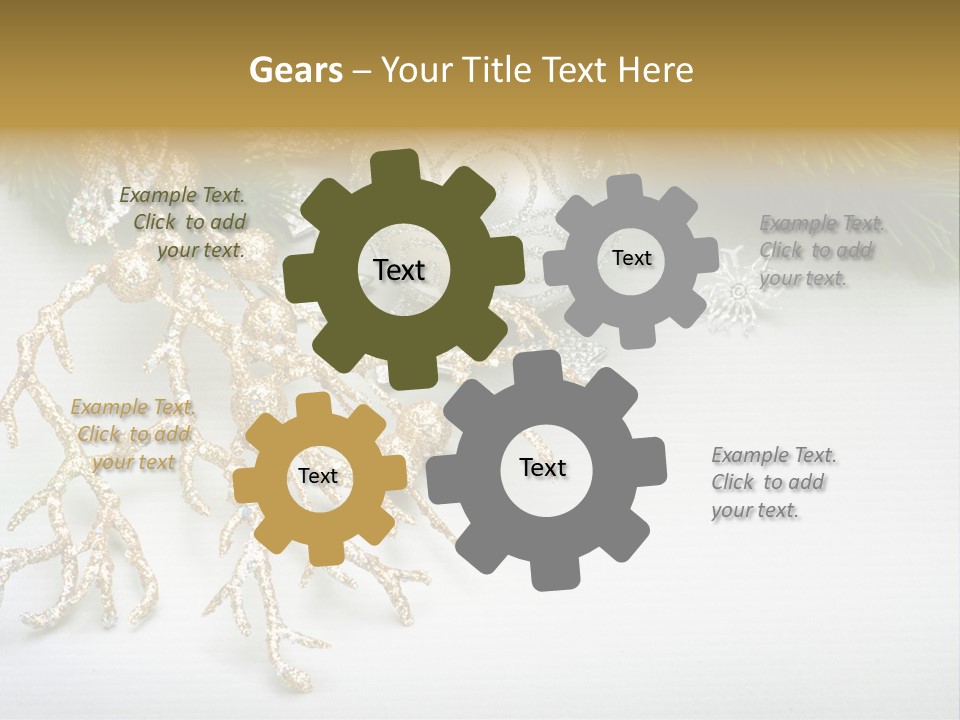 Gears – Your Title Text Here

Example Text. Click to add your text.

Text

Text

Example Text. Click to add your text.

Example Text. Click to add your text

Text

Text

Example Text. Click to add your text.